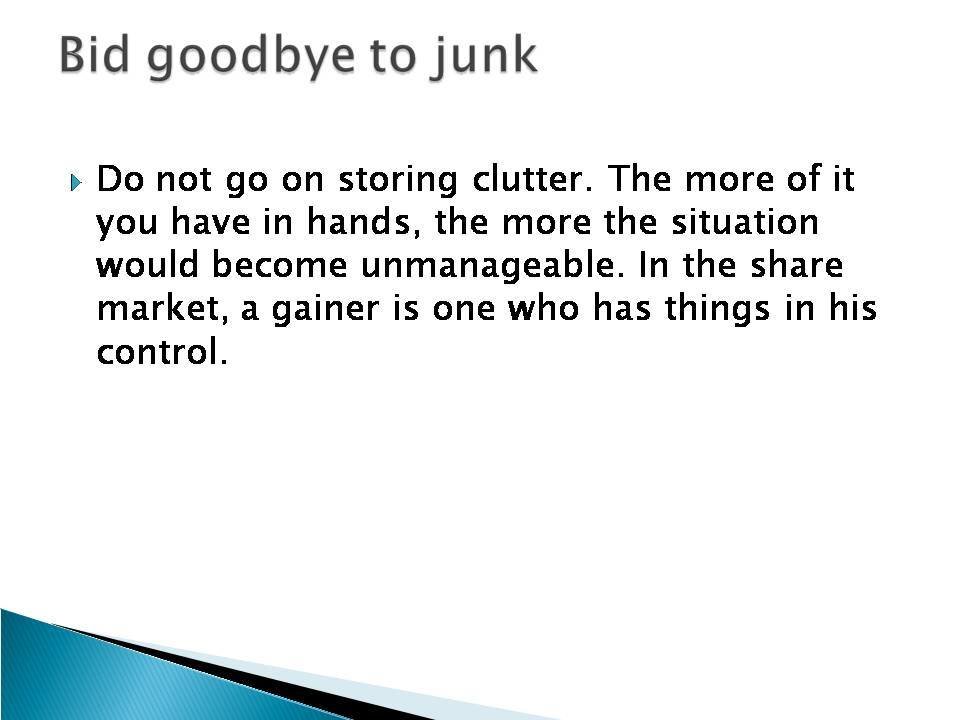 Bid goodbye to junk

Do not go on storing clutter. The more of it you have in hands, the more the situation would become unmanageable. In the share market, a gainer is one who has things in his control.